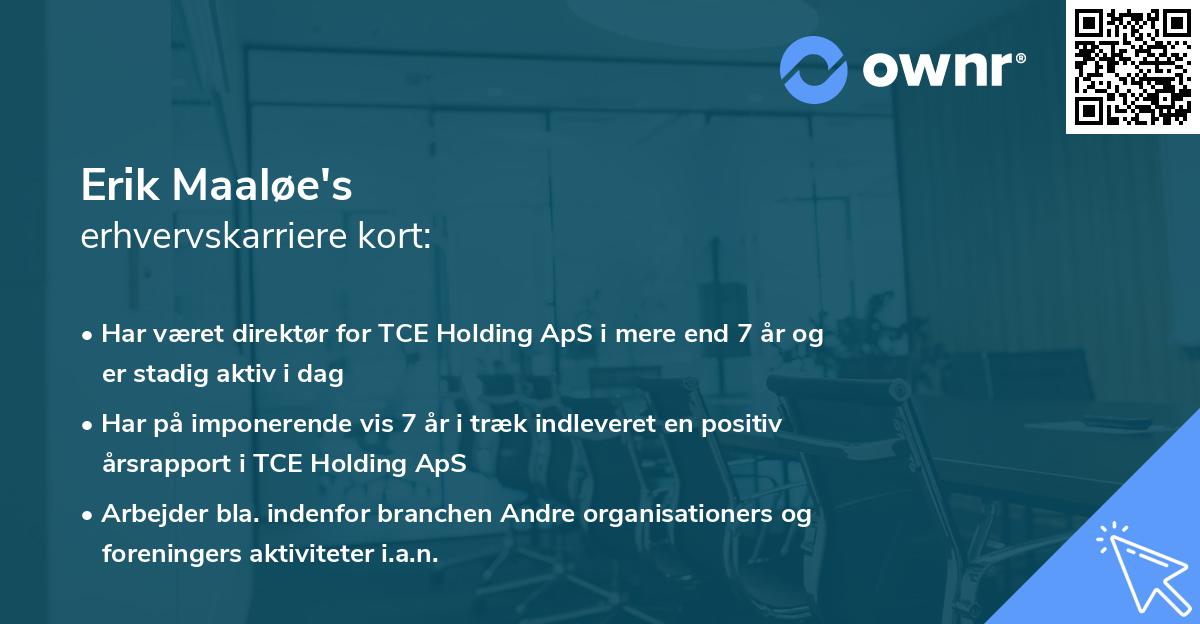 ownr®

Erik Maaløe's
erhvervskarriere kort:

• Har været direktør for TCE Holding ApS i mere end 7 år og er stadig aktiv i dag

• Har på imponerende vis 7 år i træk indleveret en positiv årsrapport i TCE Holding ApS

• Arbejder bla. indenfor branchen Andre organisationers og foreningers aktiviteter i.a.n.